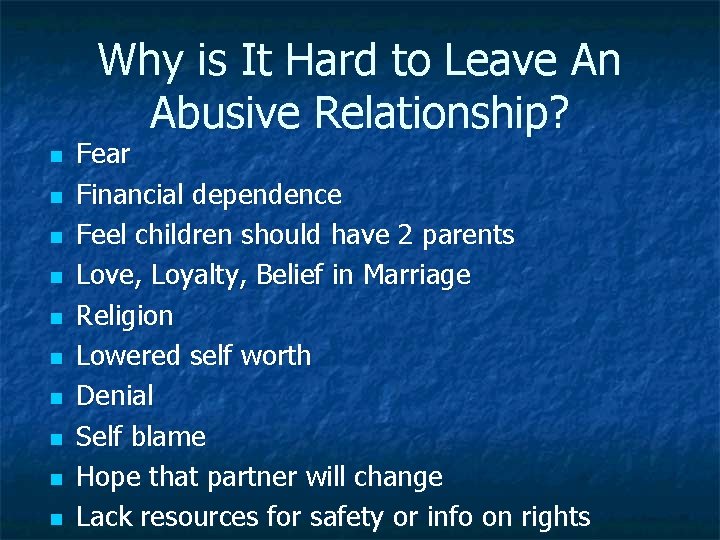 Why is It Hard to Leave An Abusive Relationship?

- Fear
- Financial dependence
- Feel children should have 2 parents
- Love, Loyalty, Belief in Marriage
- Religion
- Lowered self worth
- Denial
- Self blame
- Hope that partner will change
- Lack resources for safety or info on rights